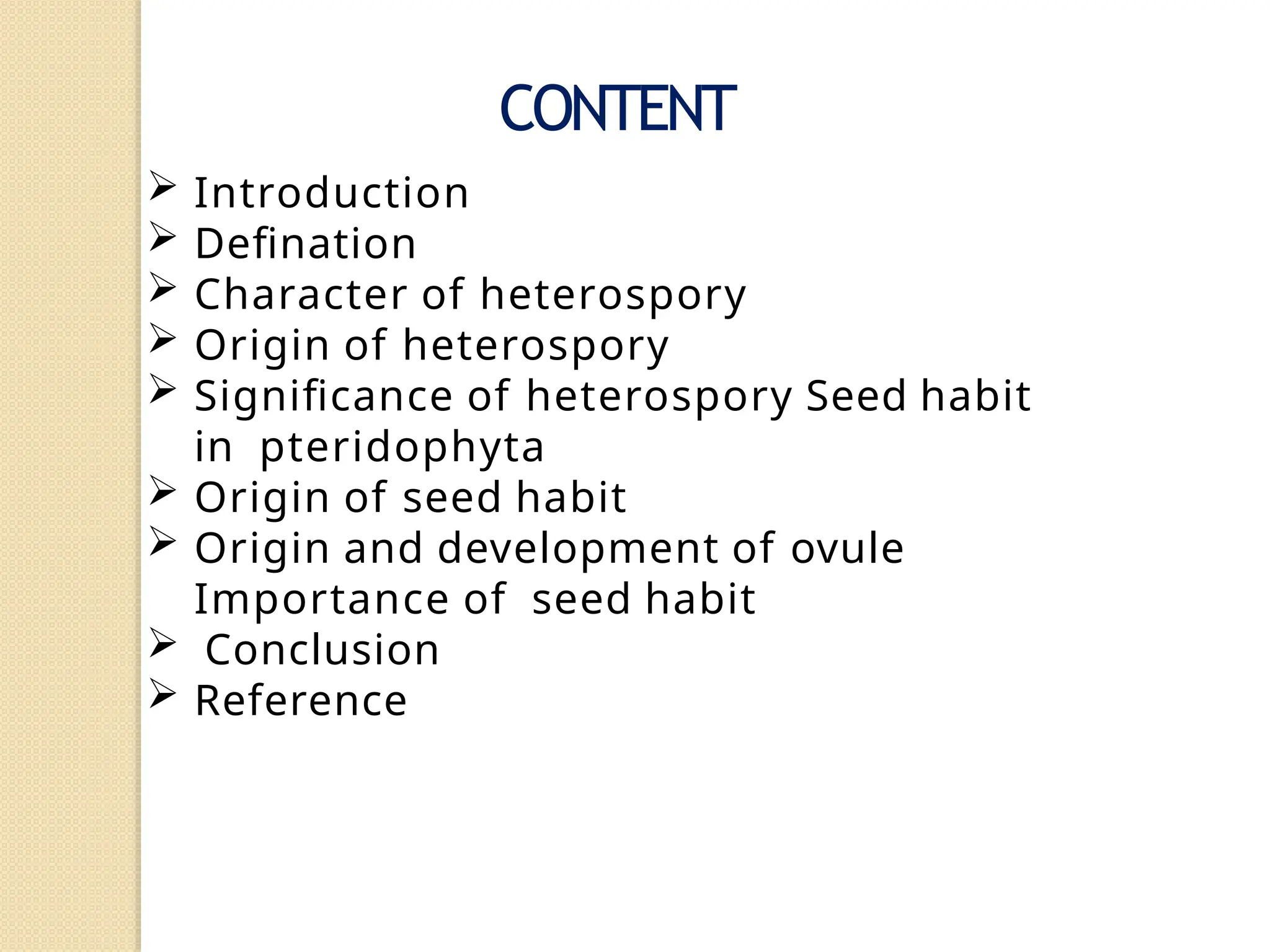 CONTENT

➢ Introduction
➢ Defination
➢ Character of heterospory
➢ Origin of heterospory
➢ Significance of heterospory Seed habit in pteridophyta
➢ Origin of seed habit
➢ Origin and development of ovule Importance of seed habit
➢ Conclusion
➢ Reference